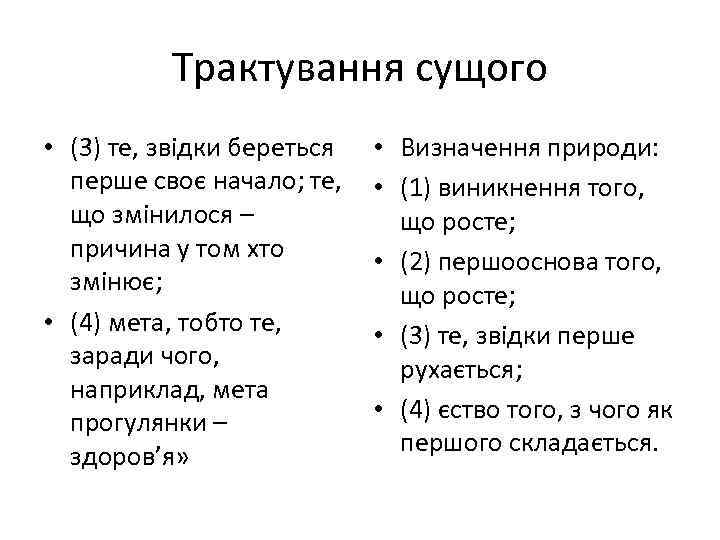 Трактування сущого

• (3) те, звідки береться перше своє начало; те, що змінилося – причина у том хто змінює;
• (4) мета, тобто те, заради чого, наприклад, мета прогулянки – здоров'я»

• Визначення природи:
• (1) виникнення того, що росте;
• (2) першооснова того, що росте;
• (3) те, звідки перше рухається;
• (4) єство того, з чого як першого складається.